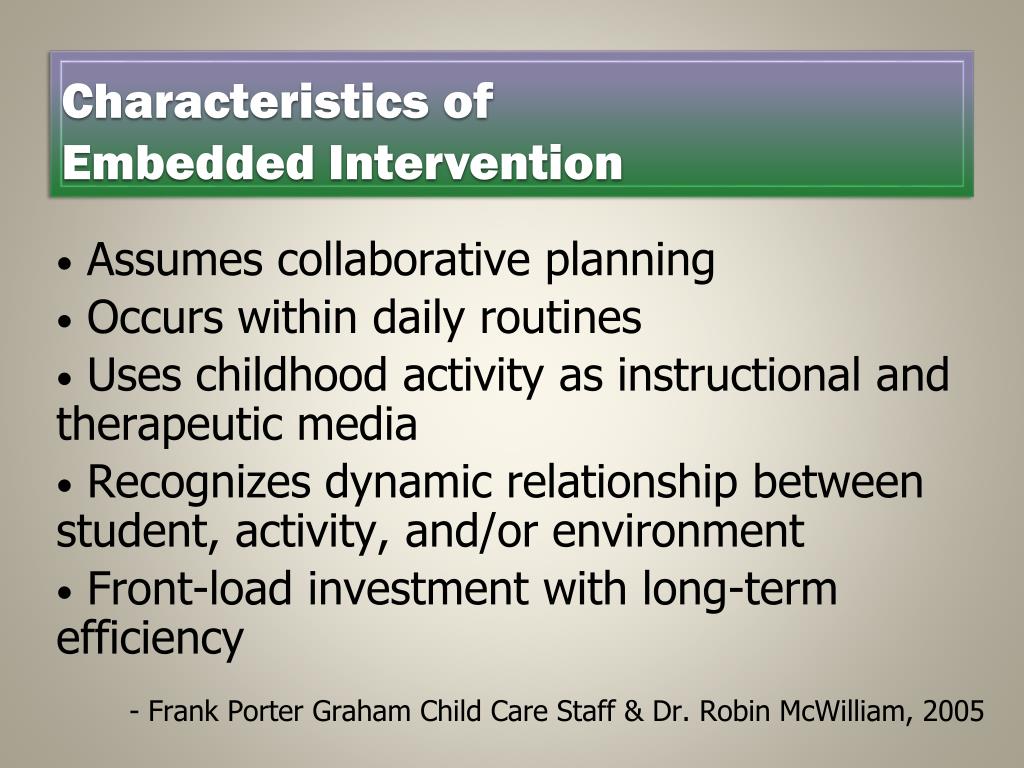 Characteristics of
Embedded Intervention

• Assumes collaborative planning
• Occurs within daily routines
• Uses childhood activity as instructional and therapeutic media
• Recognizes dynamic relationship between student, activity, and/or environment
• Front-load investment with long-term efficiency

- Frank Porter Graham Child Care Staff & Dr. Robin McWilliam, 2005